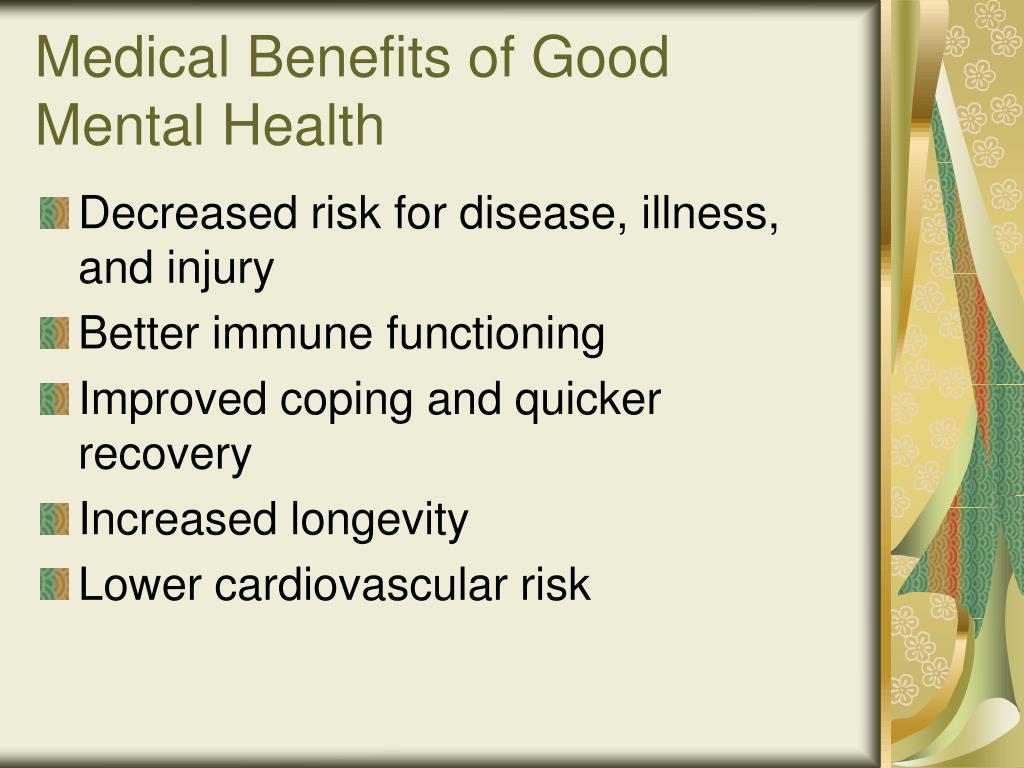 Medical Benefits of Good Mental Health

Decreased risk for disease, illness, and injury
Better immune functioning
Improved coping and quicker recovery
Increased longevity
Lower cardiovascular risk